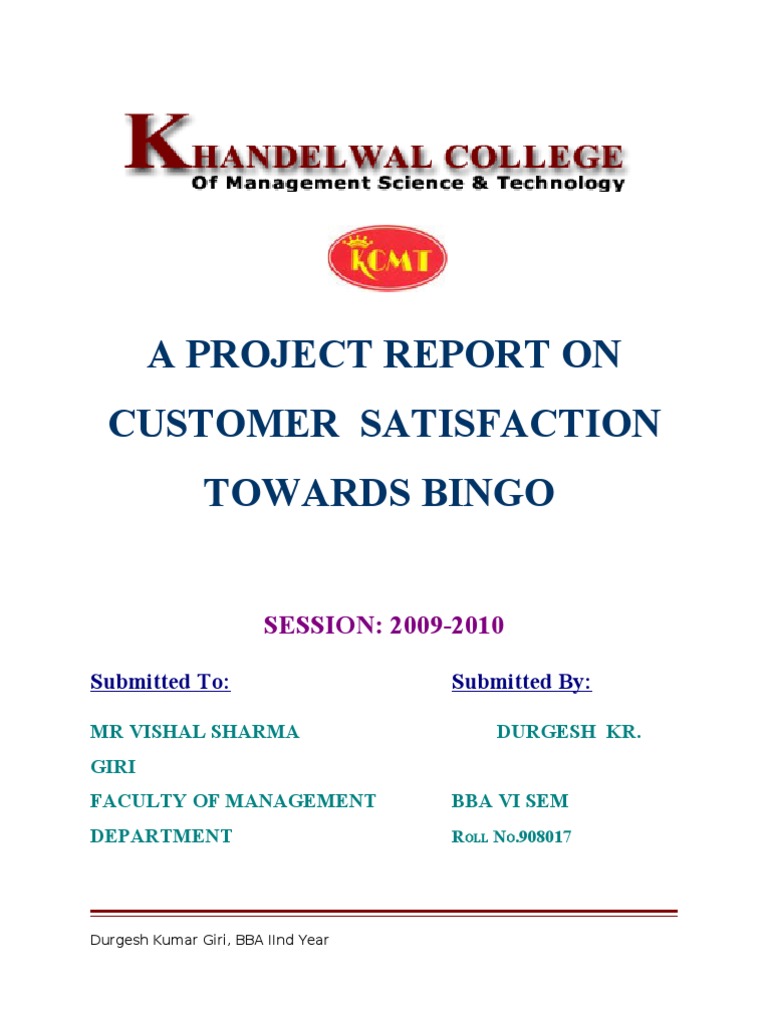 KHANDELWAL COLLEGE
Of Management Science & Technology

KCMT

A PROJECT REPORT ON CUSTOMER SATISFACTION TOWARDS BINGO

SESSION: 2009-2010

Submitted To:

Submitted By:

MR VISHAL SHARMA

DURGESH KR.

GIRI

FACULTY OF MANAGEMENT

BBA VI SEM

DEPARTMENT

ROLL NO.908017

Durgesh Kumar Giri, BBA IInd Year